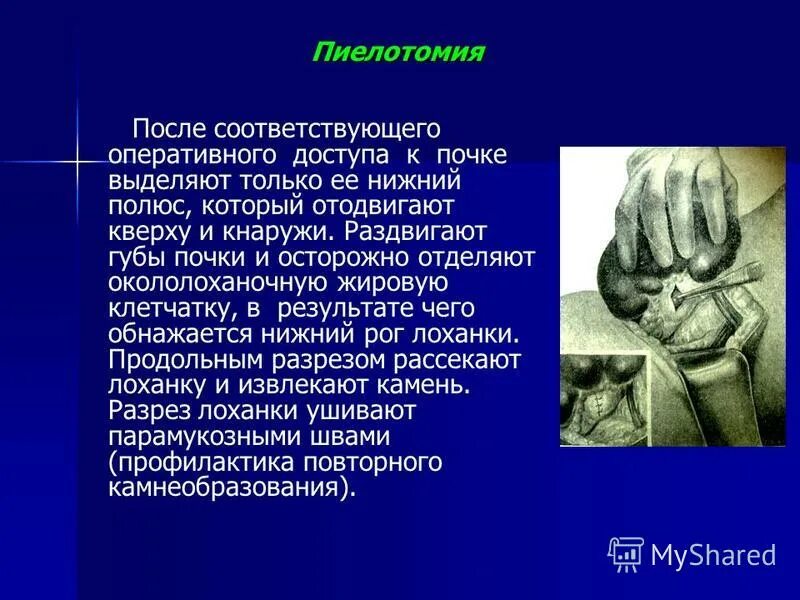 Пиелотомия

После соответствующего оперативного доступа к почке выделяют только ее нижний полюс, который отодвигают кверху и кнаружи. Раздвигают губы почки и осторожно отделяют окололоханочную жировую клетчатку, в результате чего обнажается нижний рог лоханки. Продольным разрезом рассекают лоханку и извлекают камень. Разрез лоханки ушивают парамукозными швами (профилактика повторного камнеобразования).

MyShared